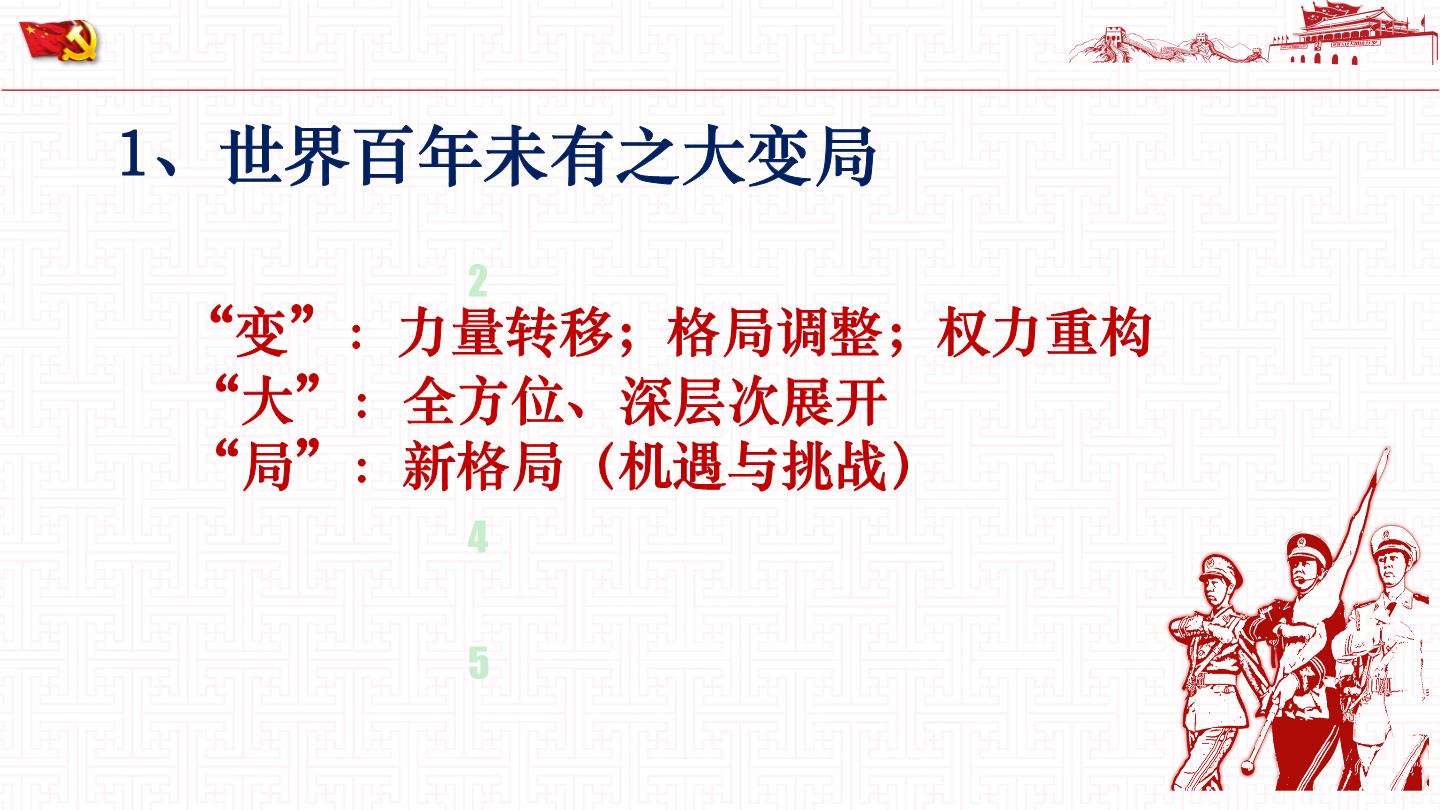 1、世界百年未有之大变局

2

“变”：力量转移；格局调整；权力重构
“大”：全方位、深层次展开
“局”：新格局（机遇与挑战）

4

5